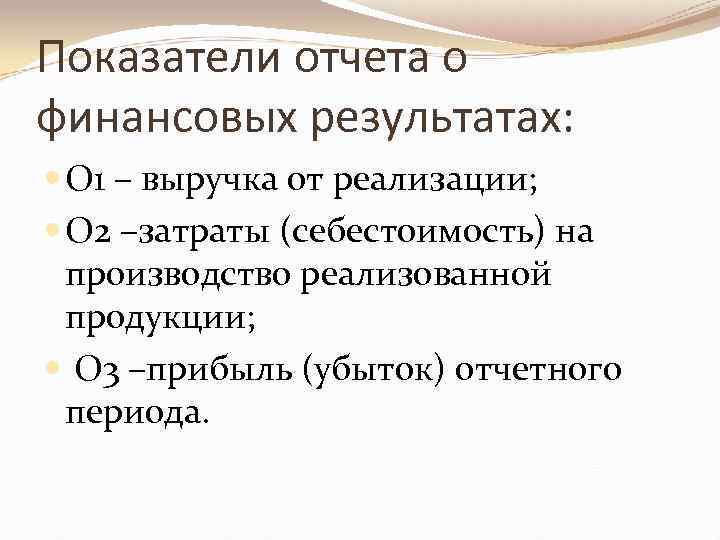 Показатели отчета о финансовых результатах:

О1 – выручка от реализации;

О2 –затраты (себестоимость) на производство реализованной продукции;

О3 –прибыль (убыток) отчетного периода.